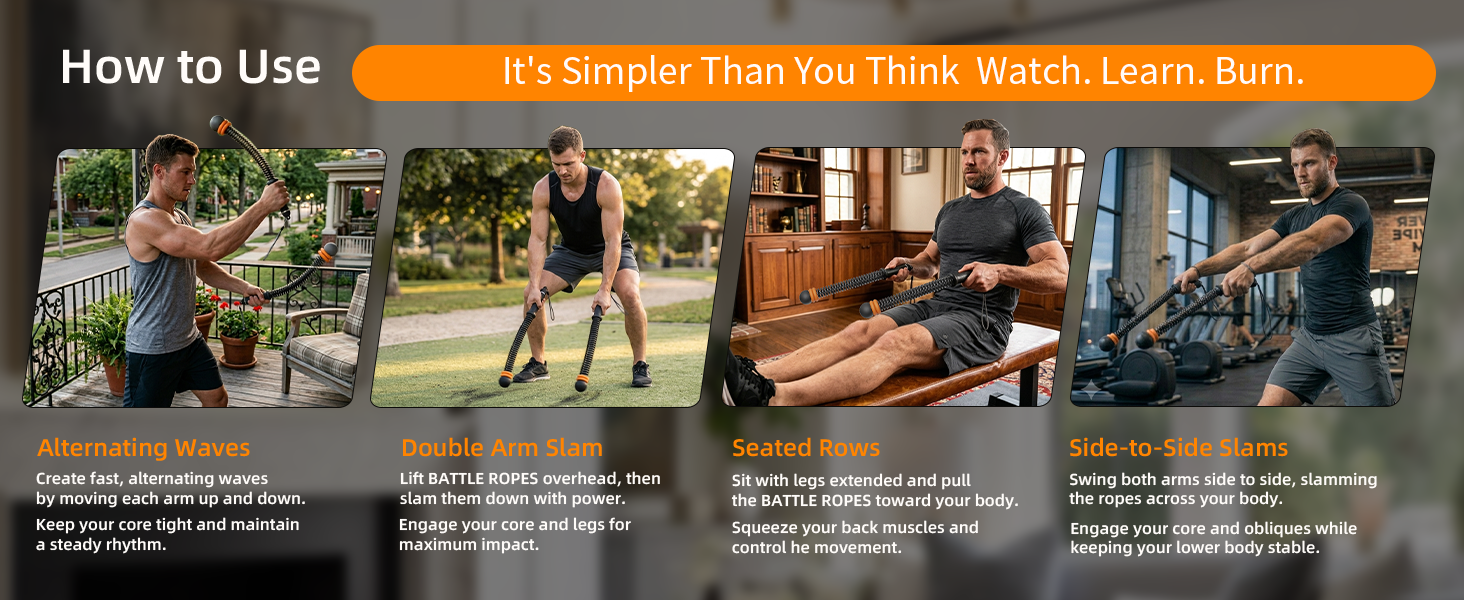 How to Use

It's Simpler Than You Think Watch. Learn. Burn.

Alternating Waves

Create fast, alternating waves by moving each arm up and down.

Keep your core tight and maintain a steady rhythm.

Double Arm Slam

Lift BATTLE ROPES overhead, then slam them down with power.

Engage your core and legs for maximum impact.

Seated Rows

Sit with legs extended and pull the BATTLE ROPES toward your body.

Squeeze your back muscles and control he movement.

Side-to-Side Slams

Swing both arms side to side, slamming the ropes across your body.

Engage your core and obliques while keeping your lower body stable.